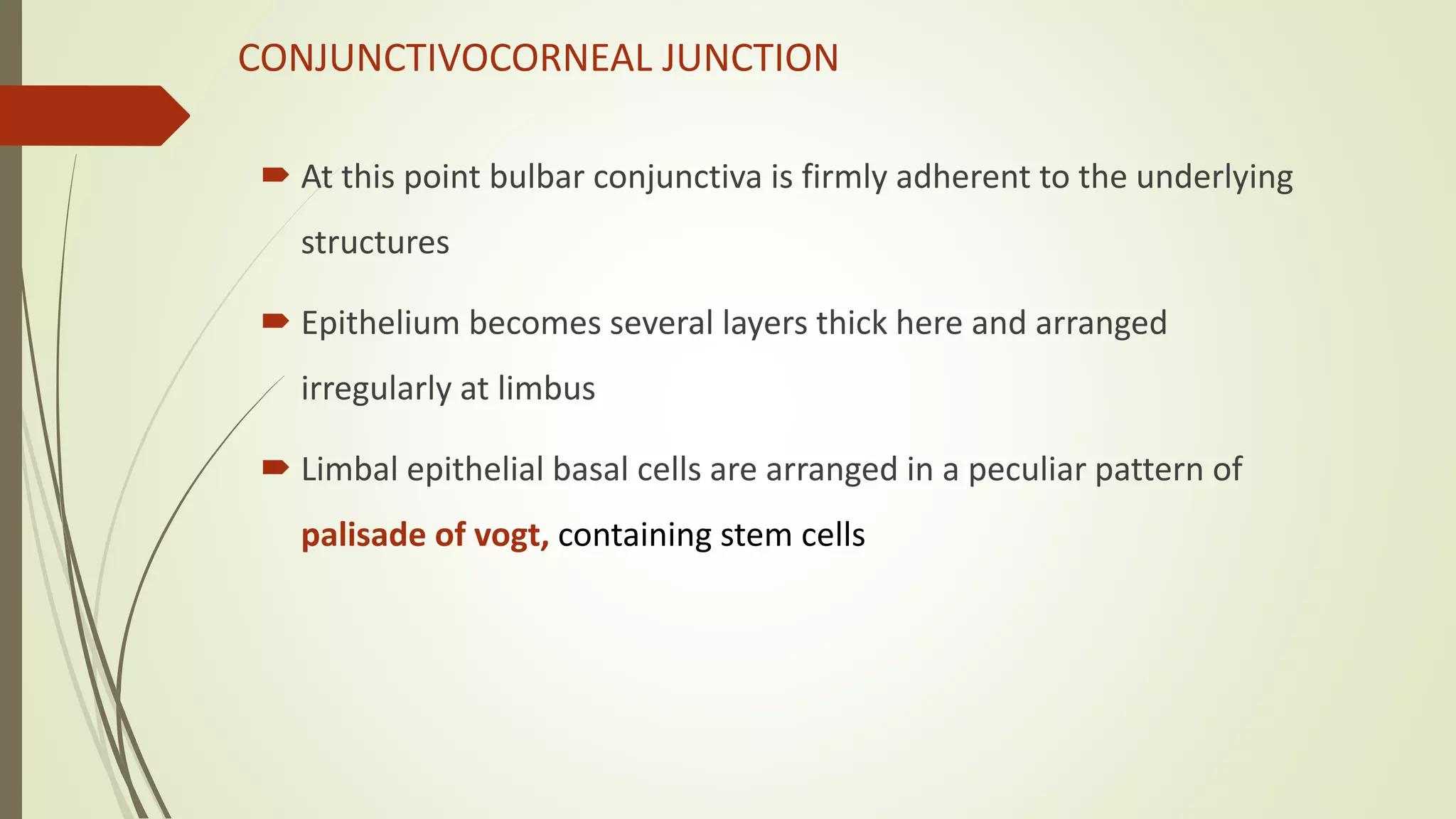 CONJUNCTIVOCORNEAL JUNCTION

At this point bulbar conjunctiva is firmly adherent to the underlying structures

Epithelium becomes several layers thick here and arranged irregularly at limbus

Limbal epithelial basal cells are arranged in a peculiar pattern of palisade of vogt, containing stem cells